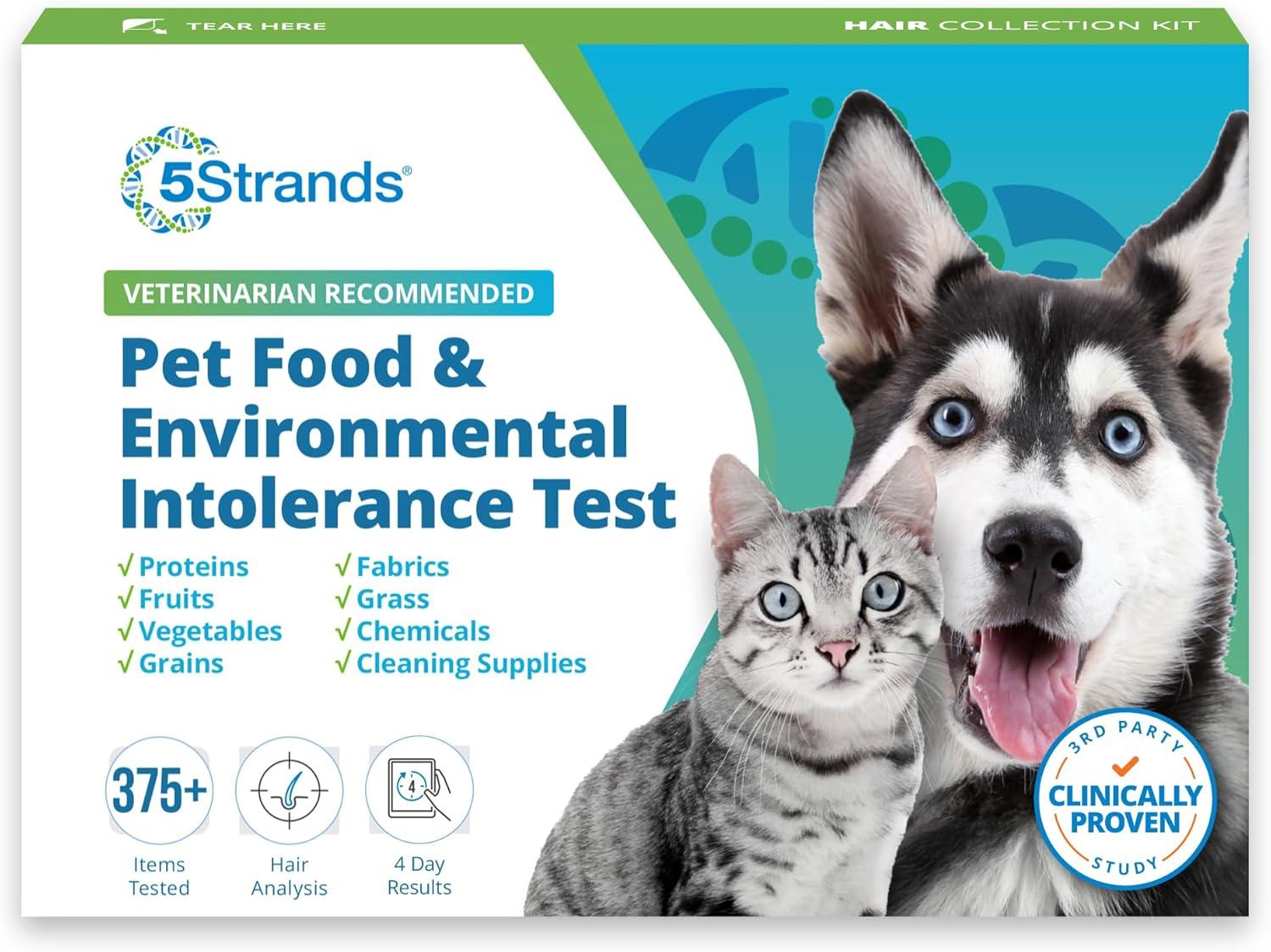 TEAR HERE

HAIR COLLECTION KIT

5Strands®

VETERINARIAN RECOMMENDED

Pet Food & Environmental Intolerance Test

√ Proteins
√ Fruits
√ Vegetables
√ Grains

√ Fabrics
√ Grass
√ Chemicals
√ Cleaning Supplies

375+
Items Tested

Hair Analysis

4
4 Day Results

3RD PARTY
CLINICALLY PROVEN
STUDY